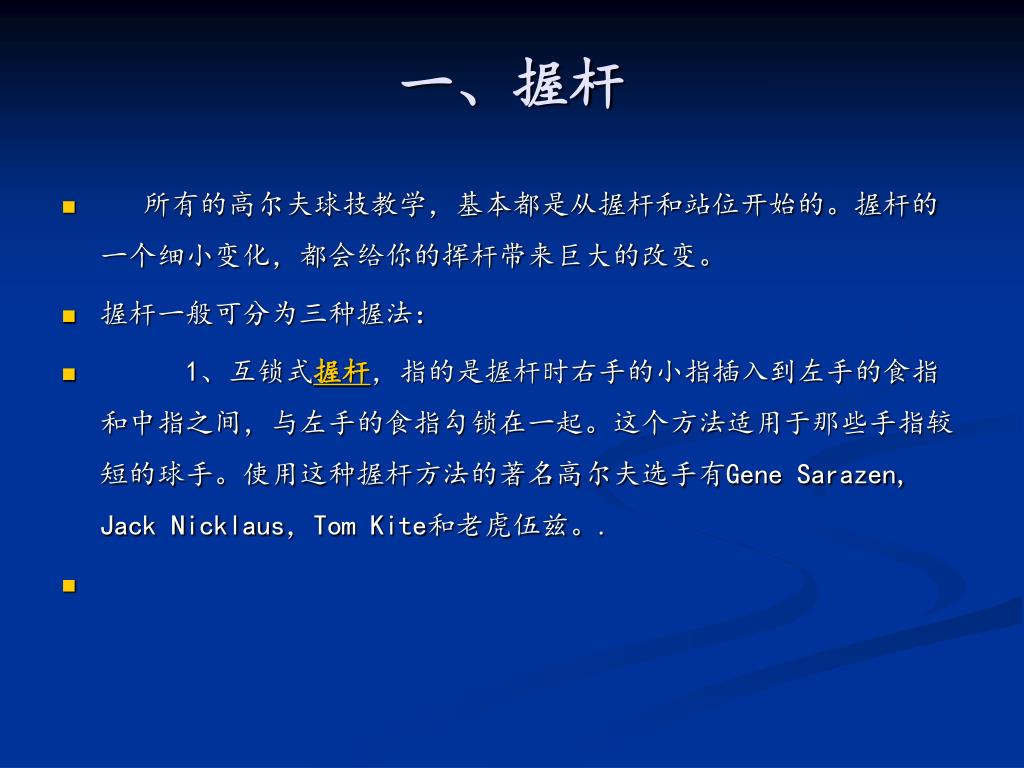 一、握杆

所有的高尔夫球技教学，基本都是从握杆和站位开始的。握杆的一个细小变化，都会给你的挥杆带来巨大的改变。

握杆一般可分为三种握法：

1、互锁式握杆，指的是握杆时右手的小指插入到左手的食指和中指之间，与左手的食指勾锁在一起。这个方法适用于那些手指较短的球手。使用这种握杆方法的著名高尔夫选手有Gene Sarazen, Jack Nicklaus, Tom Kite和老虎伍兹。.